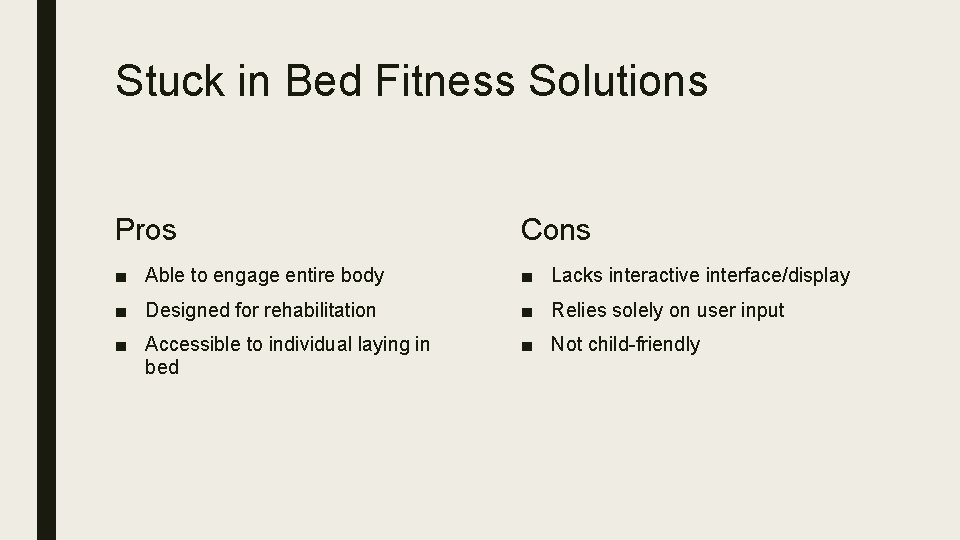 Stuck in Bed Fitness Solutions

Pros

■ Able to engage entire body

■ Designed for rehabilitation

■ Accessible to individual laying in bed

Cons

■ Lacks interactive interface/display

■ Relies solely on user input

■ Not child-friendly